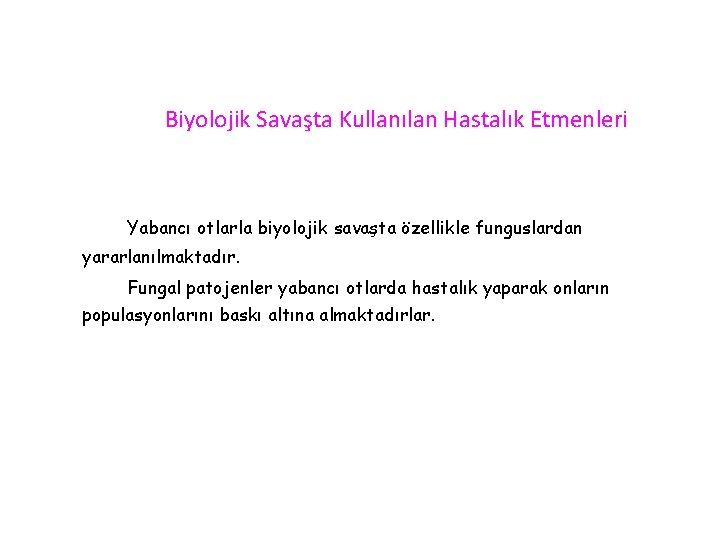 Biyolojik Savaşta Kullanılan Hastalık Etmenleri

Yabancı otlarla biyolojik savaşta özellikle funguslardan yararlanılmaktadır.

Fungal patojenler yabancı otlarda hastalık yaparak onların populasyonlarını baskı altına almaktadırlar.